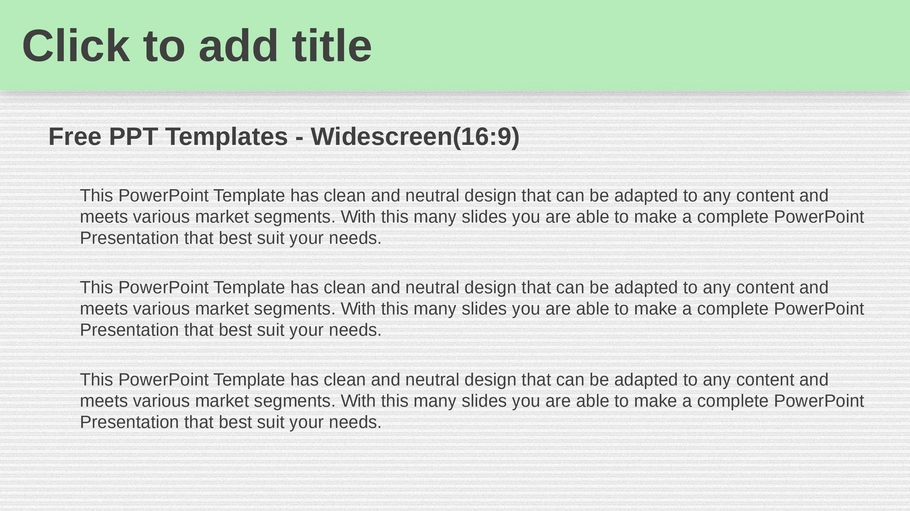 Click to add title

Free PPT Templates - Widescreen(16:9)

This PowerPoint Template has clean and neutral design that can be adapted to any content and meets various market segments. With this many slides you are able to make a complete PowerPoint Presentation that best suit your needs.

This PowerPoint Template has clean and neutral design that can be adapted to any content and meets various market segments. With this many slides you are able to make a complete PowerPoint Presentation that best suit your needs.

This PowerPoint Template has clean and neutral design that can be adapted to any content and meets various market segments. With this many slides you are able to make a complete PowerPoint Presentation that best suit your needs.